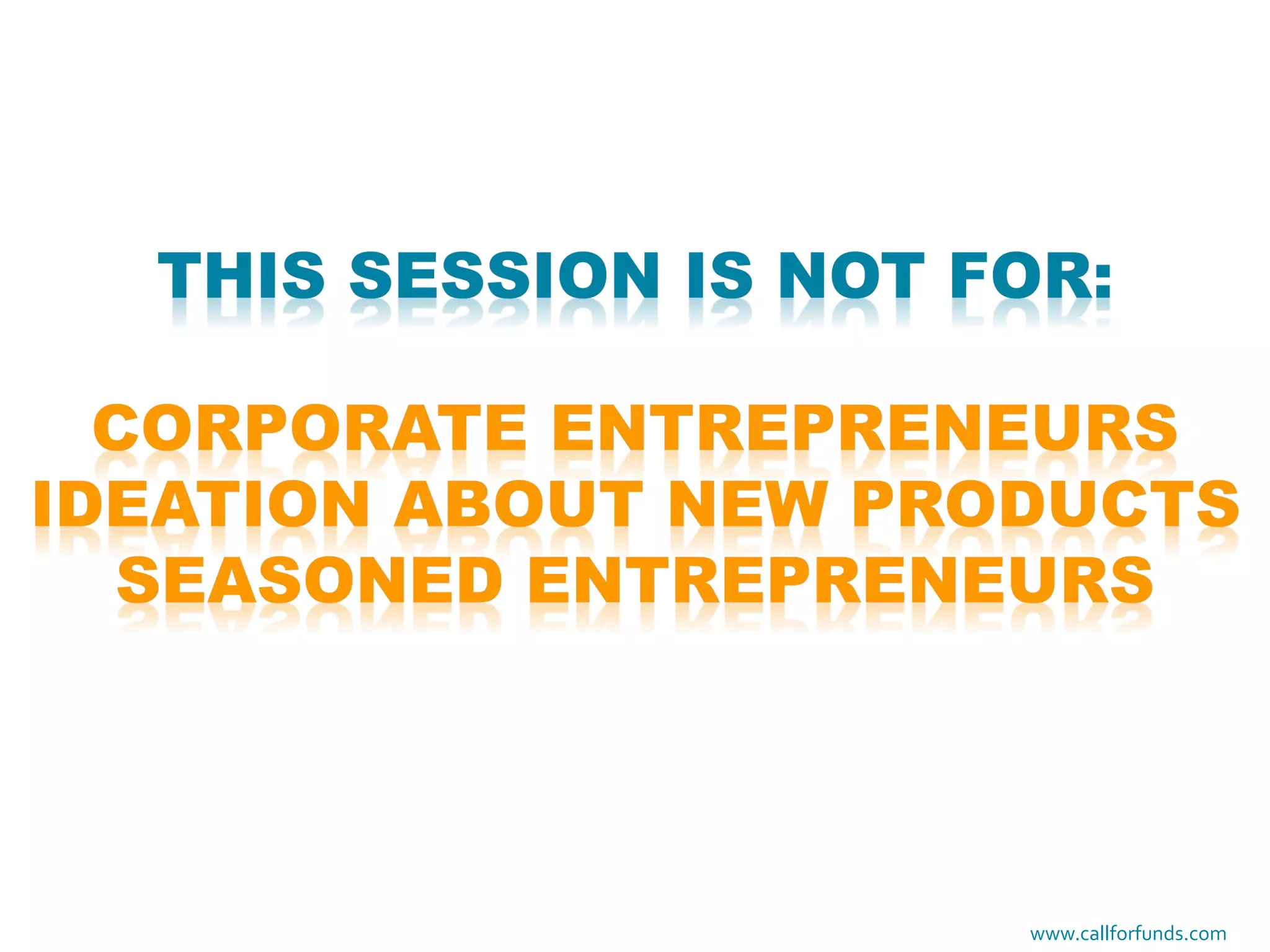 THIS SESSION IS NOT FOR:

CORPORATE ENTREPRENEURS
IDEATION ABOUT NEW PRODUCTS
SEASONED ENTREPRENEURS

www.callforfunds.com